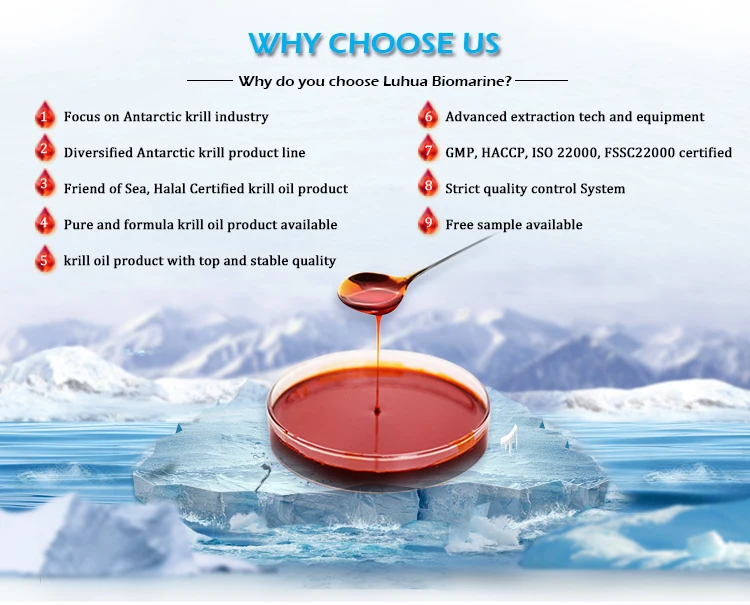 WHY CHOOSE US

Why do you choose Luhua Biomarine?

1 Focus on Antarctic krill industry

2 Diversified Antarctic krill product line

3 Friend of Sea, Halal Certified krill oil product

4 Pure and formula krill oil product available

5 krill oil product with top and stable quality

6 Advanced extraction tech and equipment

7 GMP, HACCP, ISO 22000, FSSC22000 certified

8 Strict quality control System

9 Free sample available